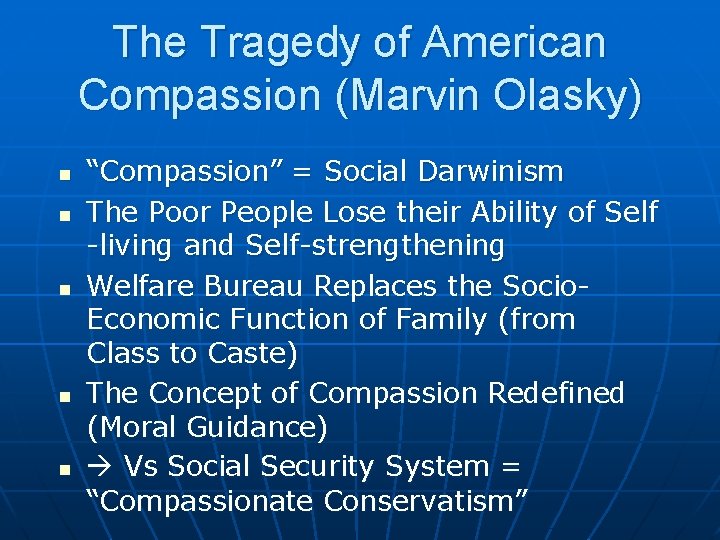 The Tragedy of American Compassion (Marvin Olasky)

- “Compassion” = Social Darwinism
- The Poor People Lose their Ability of Self -living and Self-strengthening
- Welfare Bureau Replaces the Socio-Economic Function of Family (from Class to Caste)
- The Concept of Compassion Redefined (Moral Guidance)
- → Vs Social Security System = “Compassionate Conservatism”